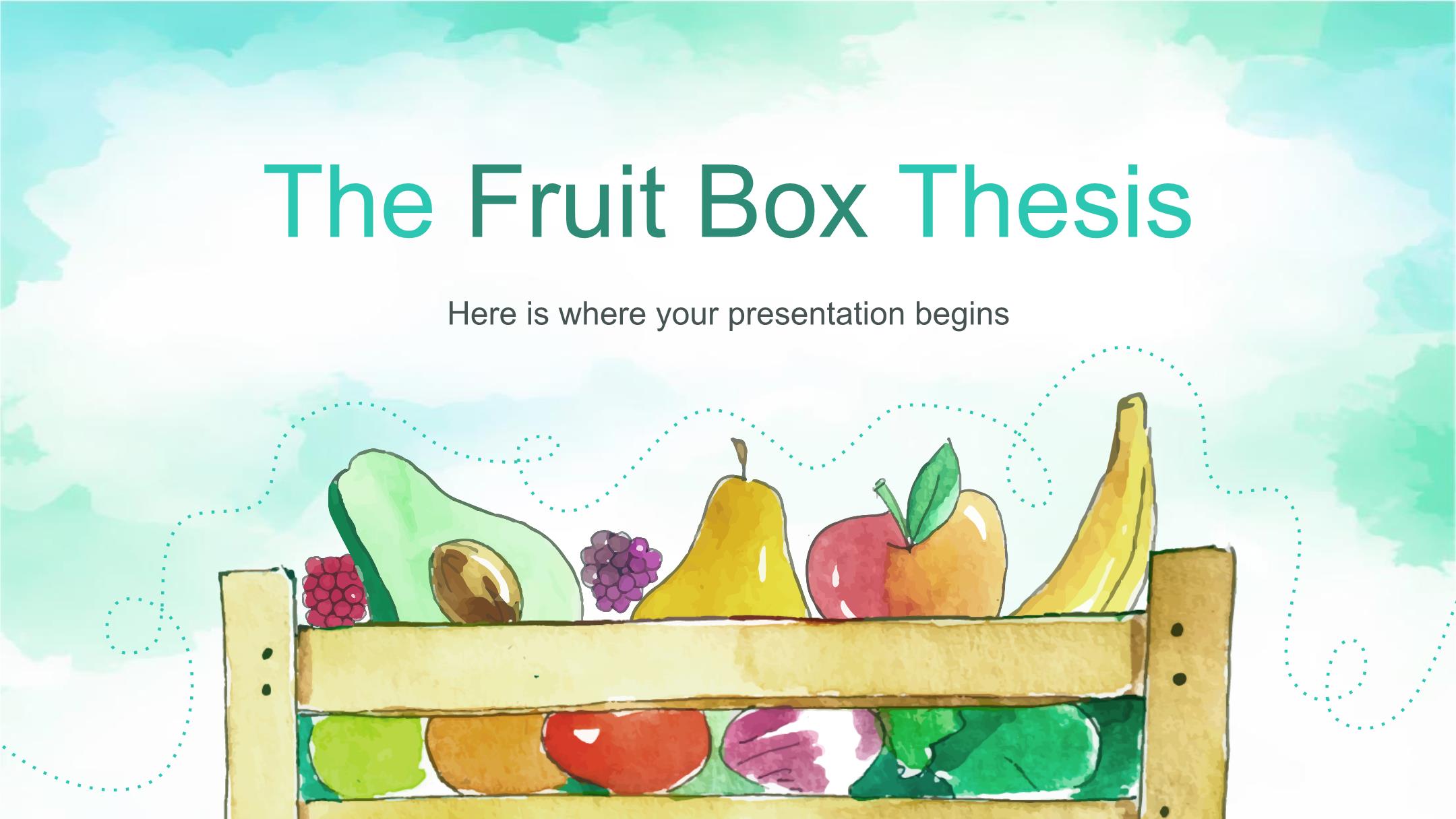 The Fruit Box Thesis

Here is where your presentation begins